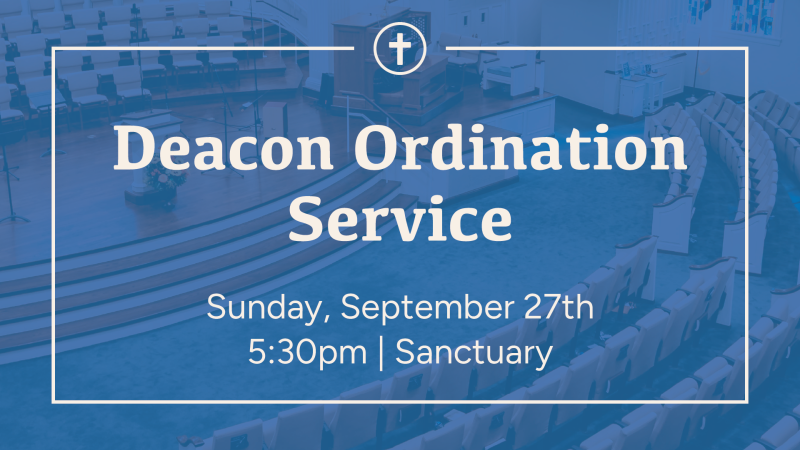 Deacon Ordination Service

Sunday, September 27th
5:30pm | Sanctuary